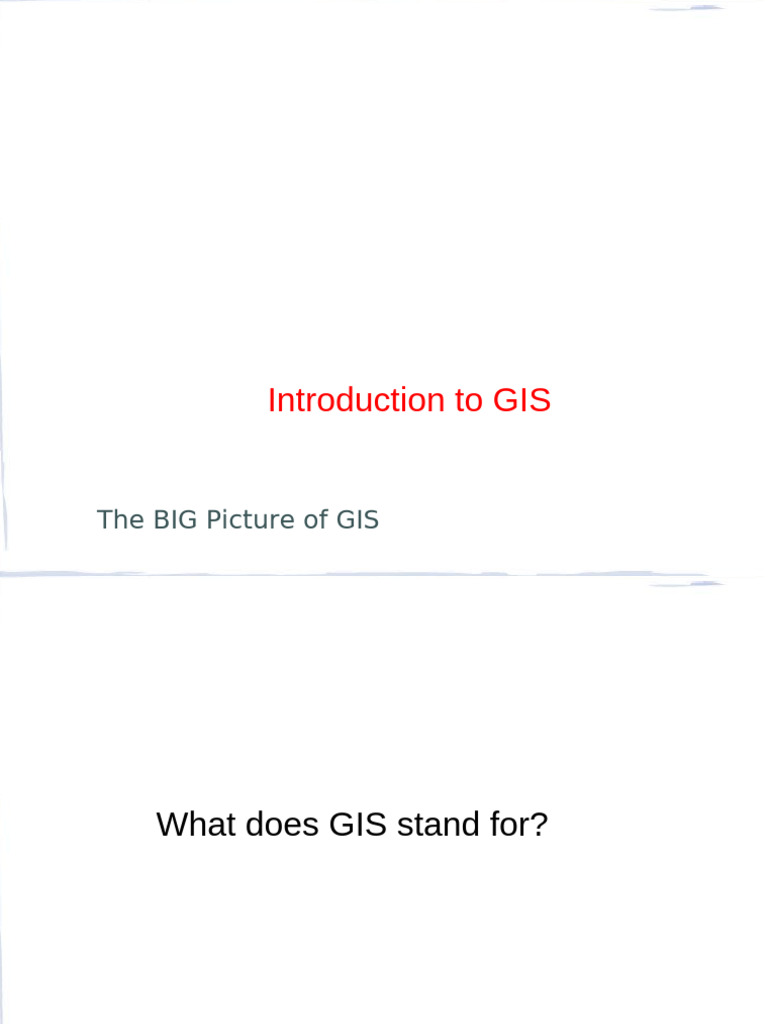 Introduction to GIS

The BIG Picture of GIS

What does GIS stand for?